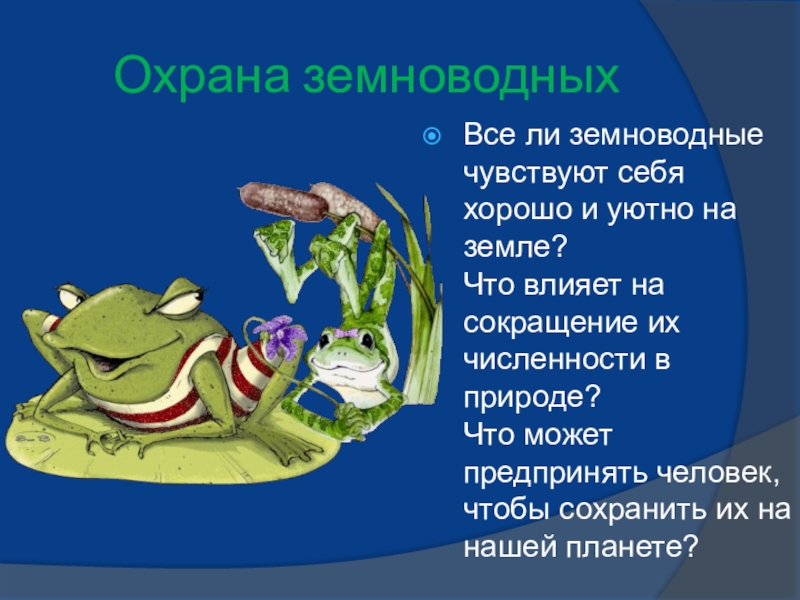 Охрана земноводных

Все ли земноводные чувствуют себя хорошо и уютно на земле?
Что влияет на сокращение их численности в природе?
Что может предпринять человек, чтобы сохранить их на нашей планете?